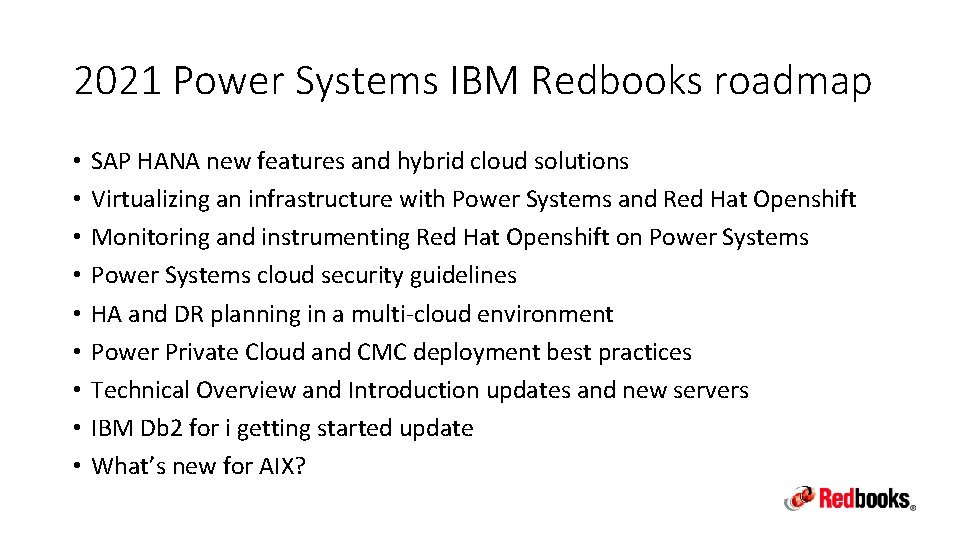 2021 Power Systems IBM Redbooks roadmap

• SAP HANA new features and hybrid cloud solutions
• Virtualizing an infrastructure with Power Systems and Red Hat Openshift
• Monitoring and instrumenting Red Hat Openshift on Power Systems
• Power Systems cloud security guidelines
• HA and DR planning in a multi-cloud environment
• Power Private Cloud and CMC deployment best practices
• Technical Overview and Introduction updates and new servers
• IBM Db2 for i getting started update
• What's new for AIX?

Redbooks®